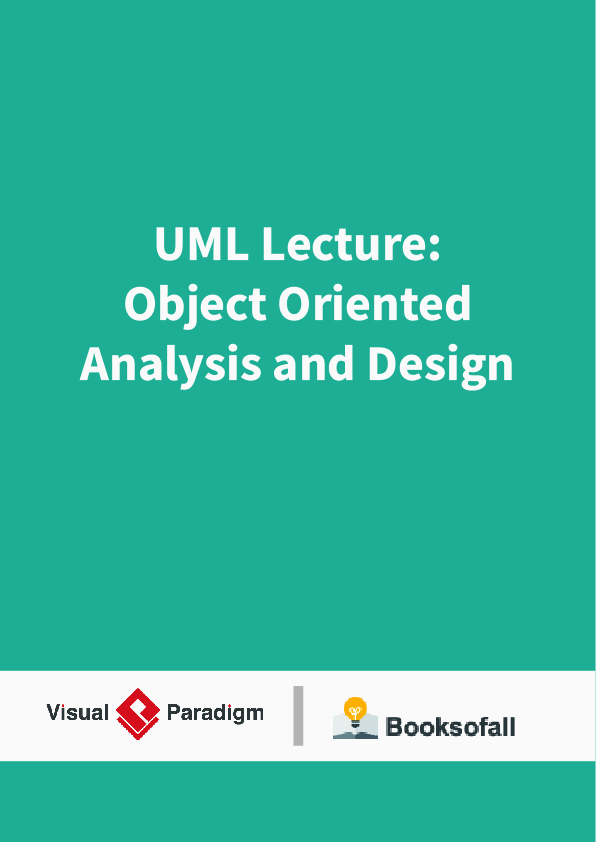 UML Lecture:
Object Oriented
Analysis and Design

Visual Paradigm

Booksofall